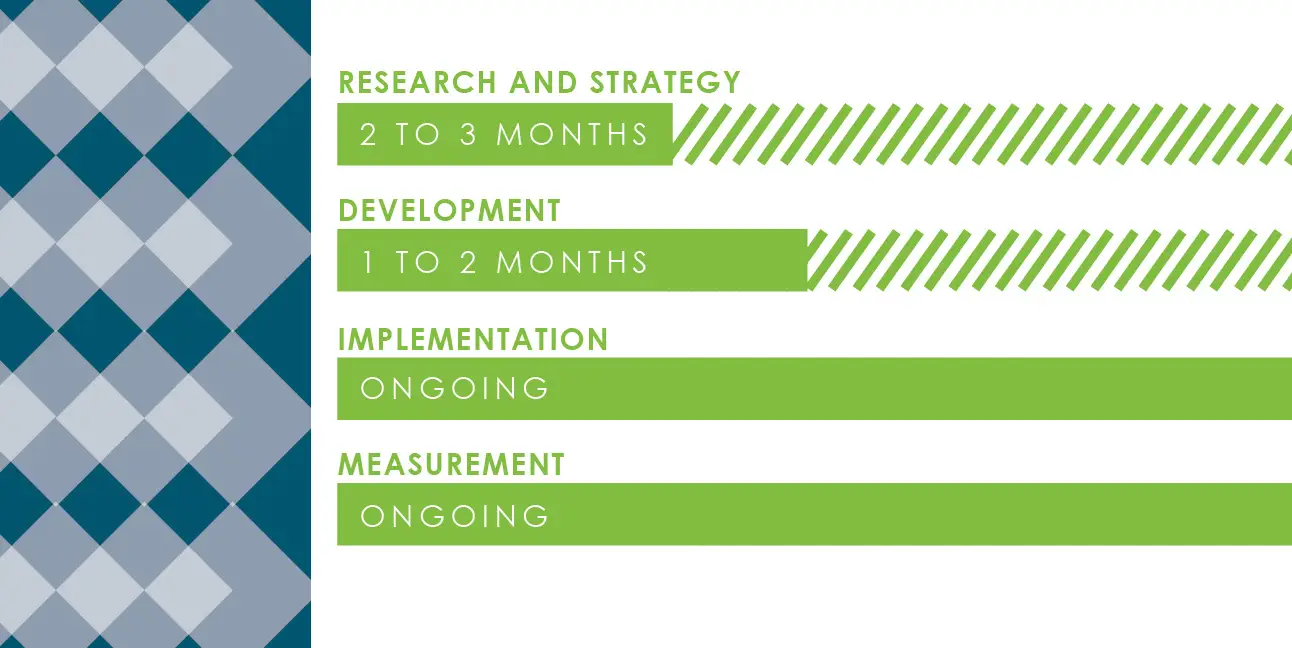 RESEARCH AND STRATEGY
2 TO 3 MONTHS

DEVELOPMENT
1 TO 2 MONTHS

IMPLEMENTATION
ONGOING

MEASUREMENT
ONGOING